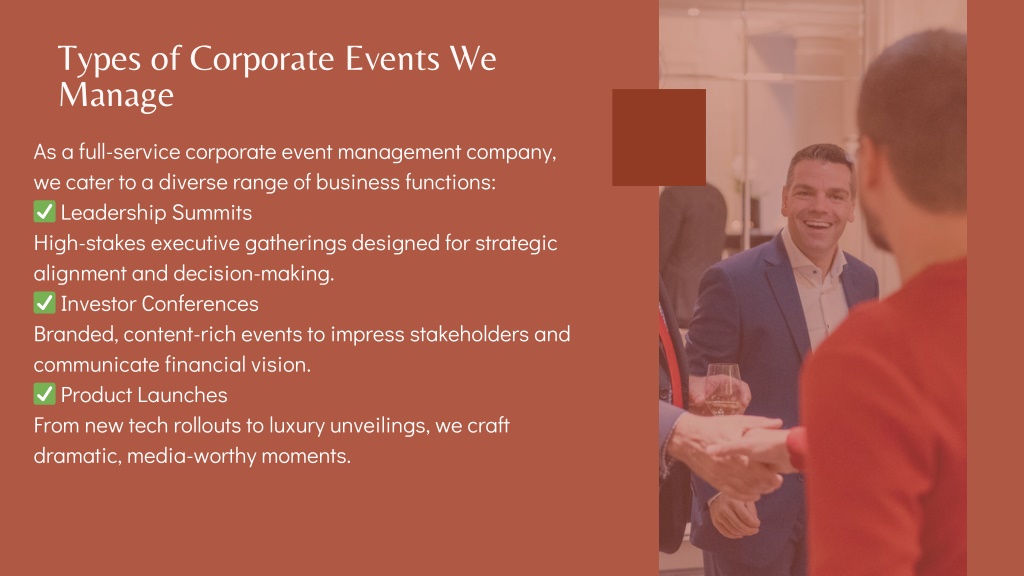 Types of Corporate Events We Manage

As a full-service corporate event management company, we cater to a diverse range of business functions:
✅ Leadership Summits
High-stakes executive gatherings designed for strategic alignment and decision-making.
✅ Investor Conferences
Branded, content-rich events to impress stakeholders and communicate financial vision.
✅ Product Launches
From new tech rollouts to luxury unveilings, we craft dramatic, media-worthy moments.